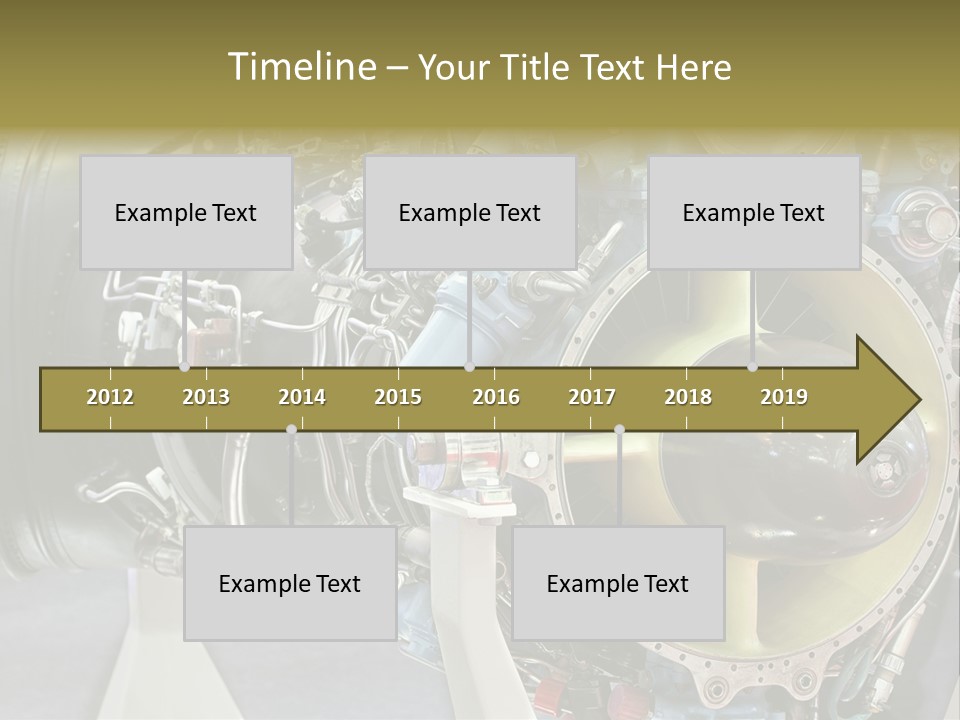 Timeline – Your Title Text Here

Example Text

Example Text

Example Text

2012
2013
2014
2015
2016
2017
2018
2019

Example Text

Example Text